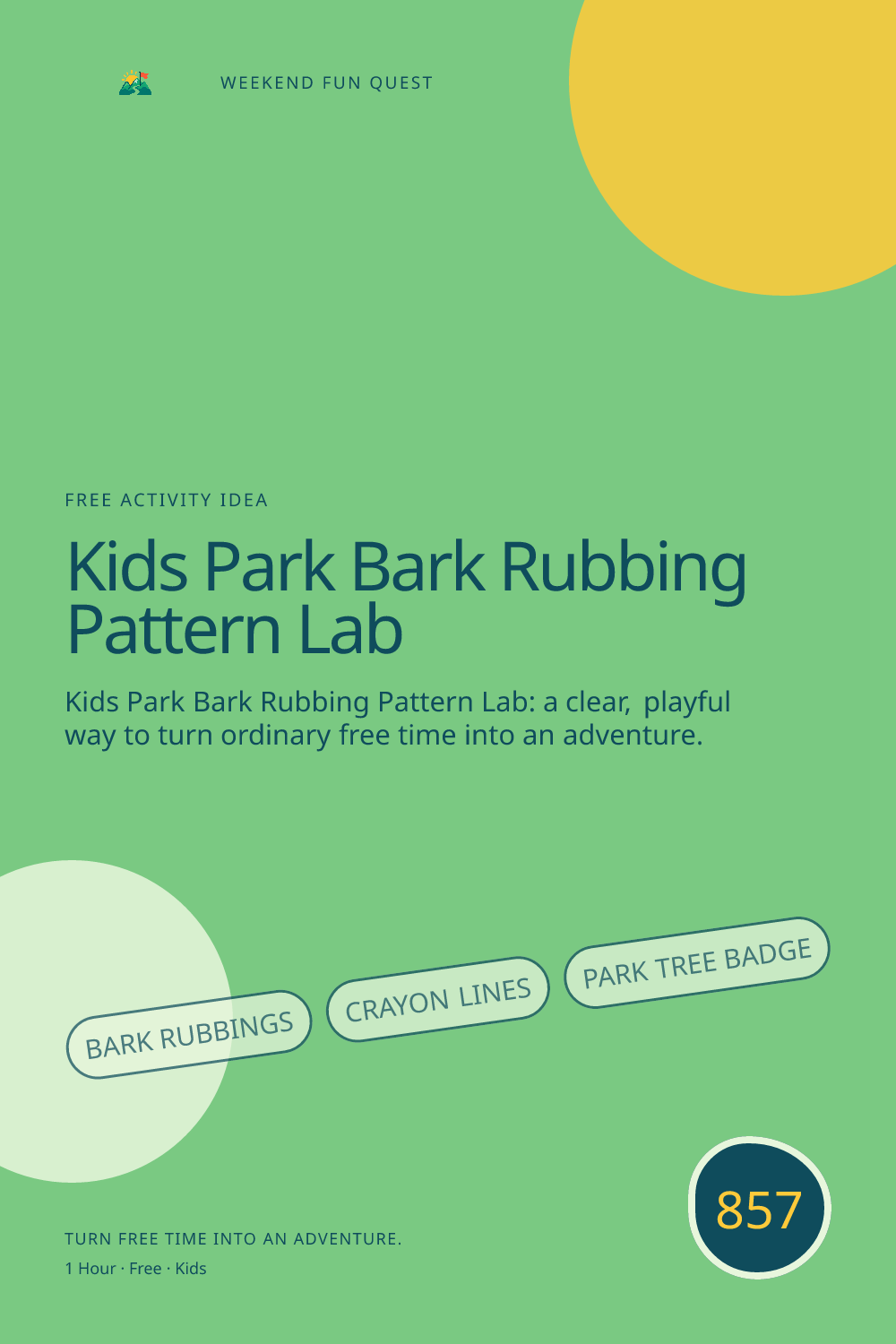 WEEKEND FUN QUEST

FREE ACTIVITY IDEA

Kids Park Bark Rubbing Pattern Lab

Kids Park Bark Rubbing Pattern Lab: a clear, playful way to turn ordinary free time into an adventure.

BARK RUBBINGS

CRAYON LINES

PARK TREE BADGE

857

TURN FREE TIME INTO AN ADVENTURE.

1 Hour · Free · Kids